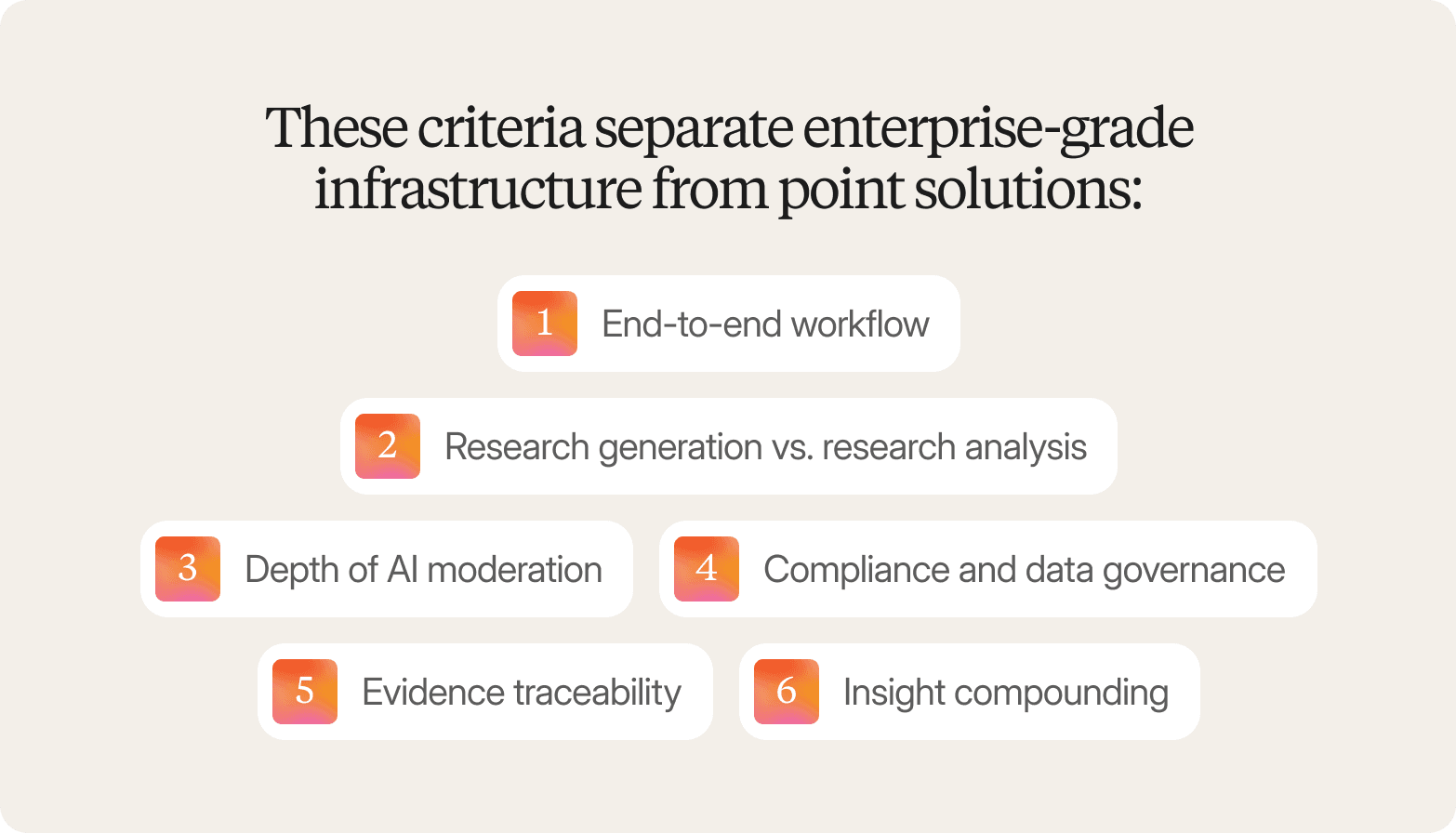 These criteria separate enterprise-grade infrastructure from point solutions:

1 End-to-end workflow

2 Research generation vs. research analysis

3 Depth of AI moderation

4 Compliance and data governance

5 Evidence traceability

6 Insight compounding